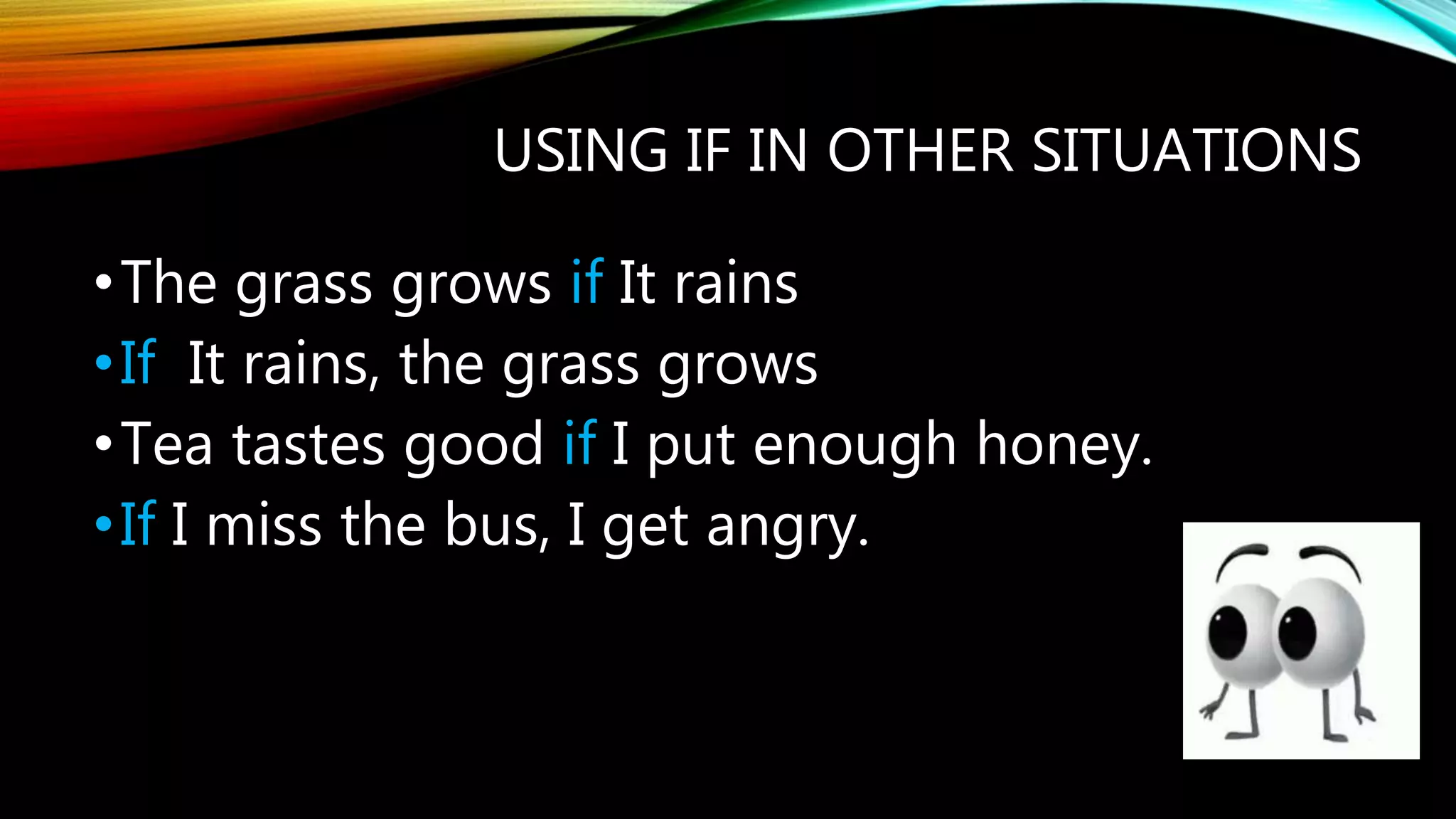 USING IF IN OTHER SITUATIONS

• The grass grows if It rains
• If  It rains, the grass grows
• Tea tastes good if I put enough honey.
• If I miss the bus, I get angry.